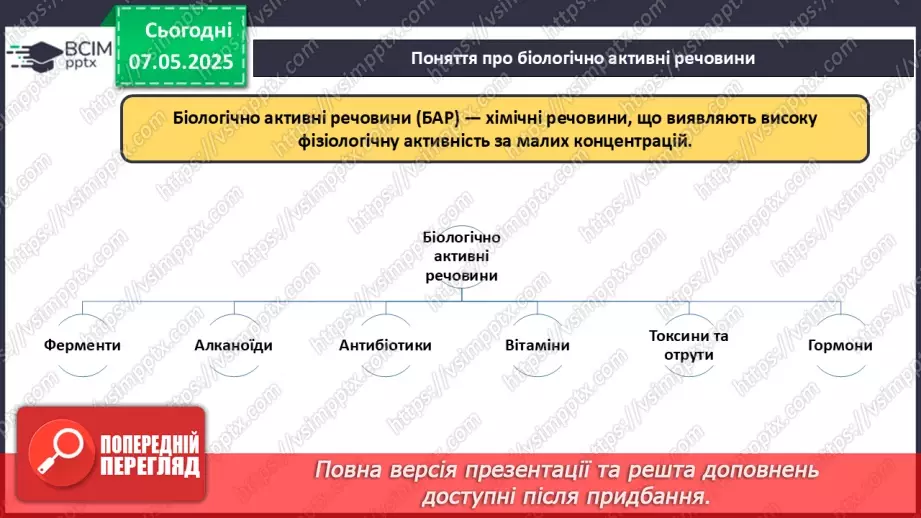 ВСІМ pptx

Сьогодні 07.05.2025

Поняття про біологічно активні речовини

Біологічно активні речовини (БАР) — хімічні речовини, що виявляють високу фізіологічну активність за малих концентрацій.

Біологічно активні речовини

Ферменти

Алканоїди

Антибіотики

Вітаміни

Токсини та отрути

Гормони

ПОПЕРЕДНІЙ ПЕРЕГЛЯД

Повна версія презентації та решта доповнень доступні після придбання.

https://vsimpptx.com